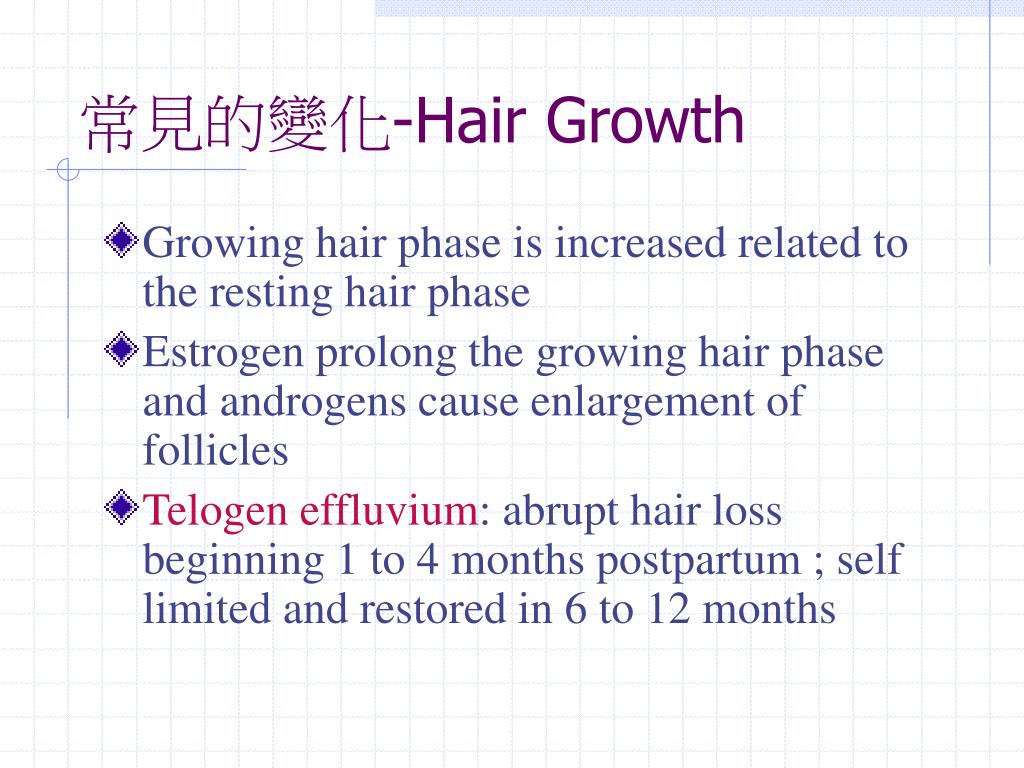 常見的變化-Hair Growth

Growing hair phase is increased related to the resting hair phase

Estrogen prolong the growing hair phase and androgens cause enlargement of follicles

Telogen effluvium: abrupt hair loss beginning 1 to 4 months postpartum ; self limited and restored in 6 to 12 months